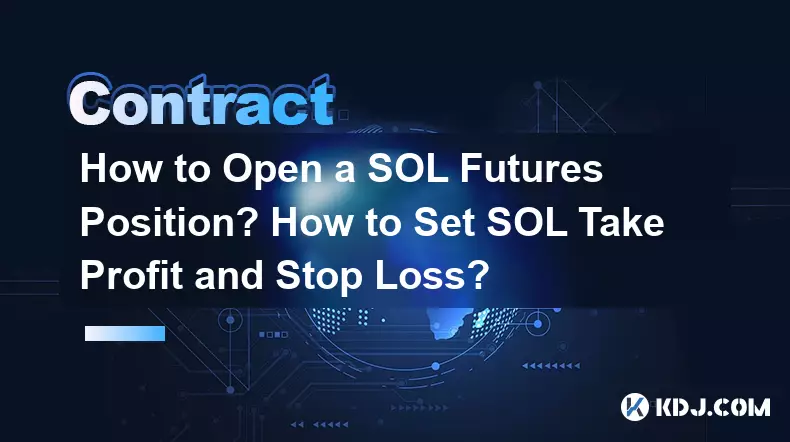 Contract

How to Open a SOL Futures Position? How to Set SOL Take Profit and Stop Loss?

KDJ.COM